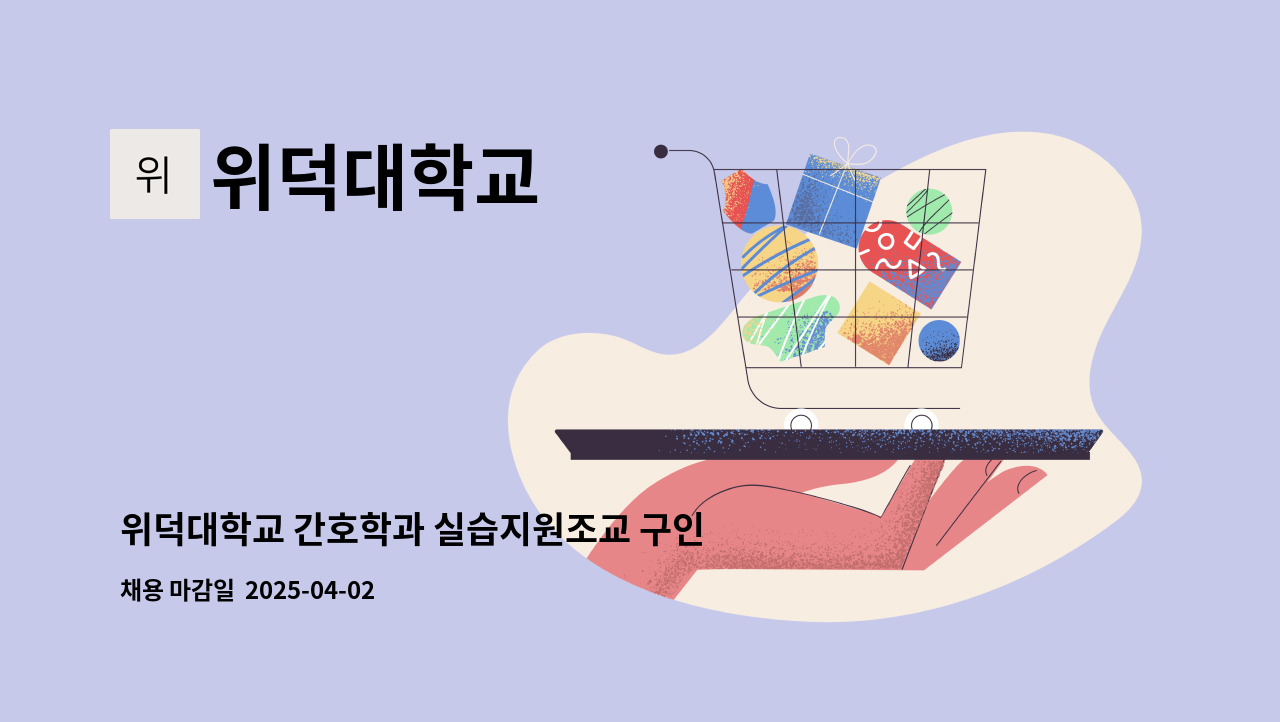 위

위덕대학교

위덕대학교 간호학과 실습지원조교 구인

채용 마감일 2025-04-02